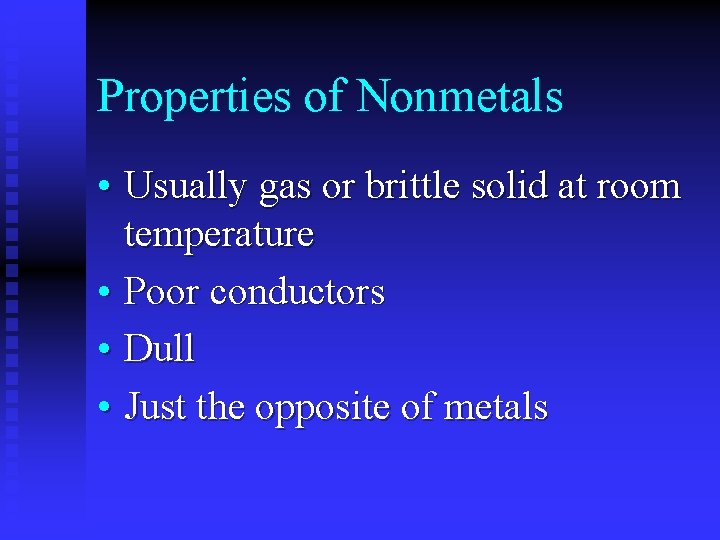 Properties of Nonmetals

• Usually gas or brittle solid at room temperature
• Poor conductors
• Dull
• Just the opposite of metals